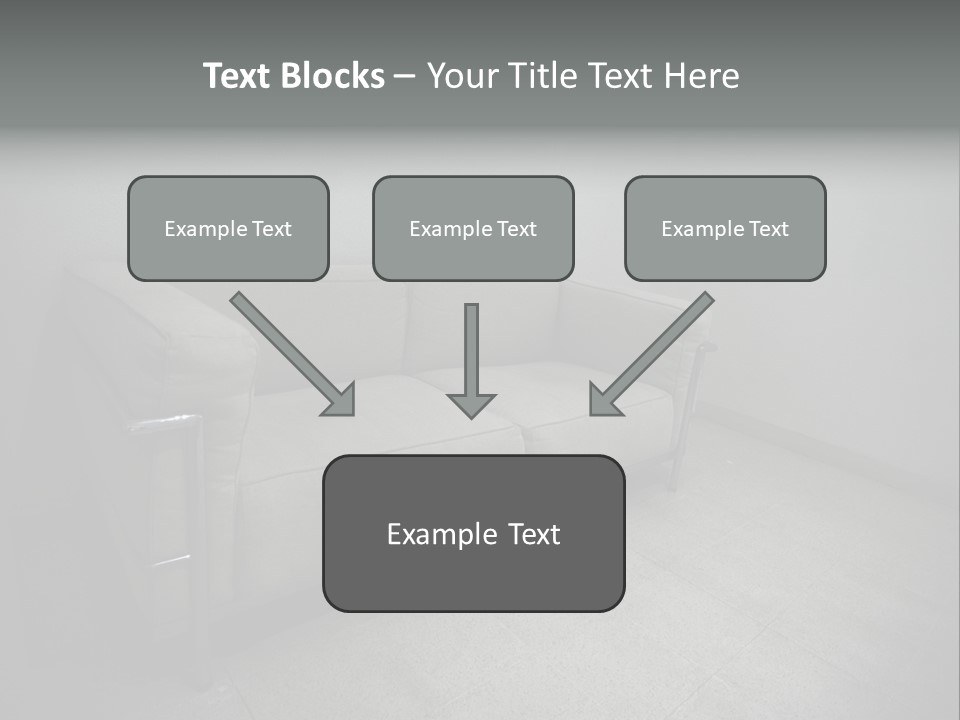 Text Blocks – Your Title Text Here

Example Text

Example Text

Example Text

Example Text